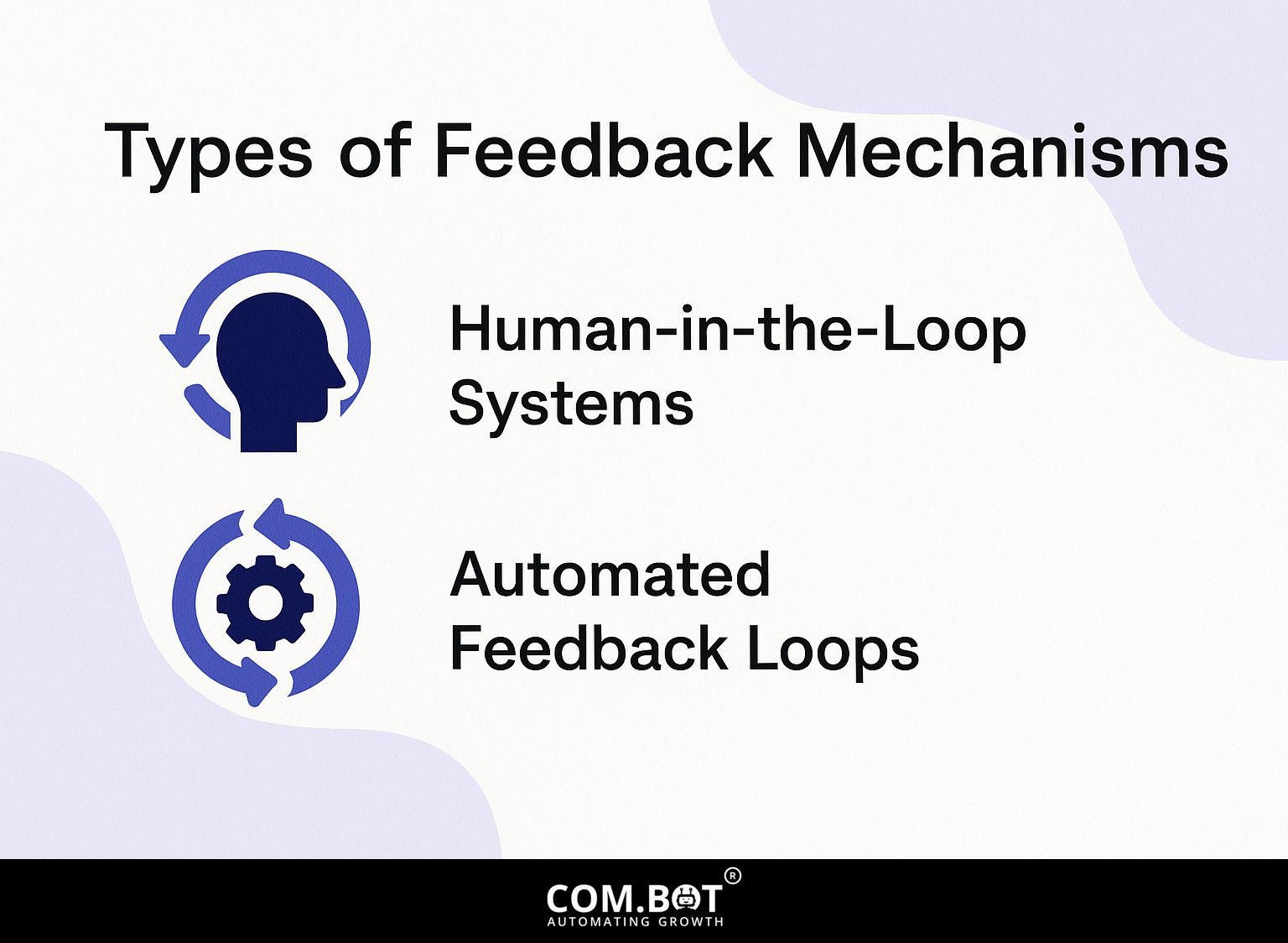 Types of Feedback Mechanisms

Human-in-the-Loop Systems

Automated Feedback Loops

COM.BOT®
AUTOMATING GROWTH